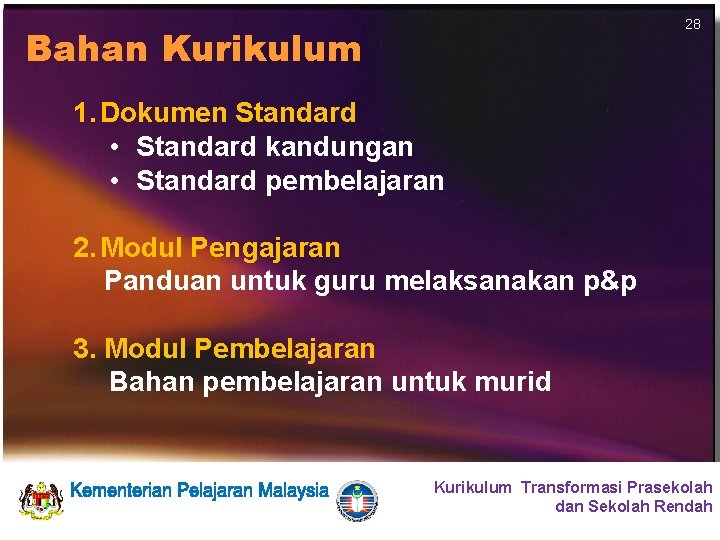 28

Bahan Kurikulum

1. Dokumen Standard
• Standard kandungan
• Standard pembelajaran

2. Modul Pengajaran
Panduan untuk guru melaksanakan p&p

3. Modul Pembelajaran
Bahan pembelajaran untuk murid

Kementerian Pelajaran Malaysia

Kurikulum Transformasi Prasekolah dan Sekolah Rendah